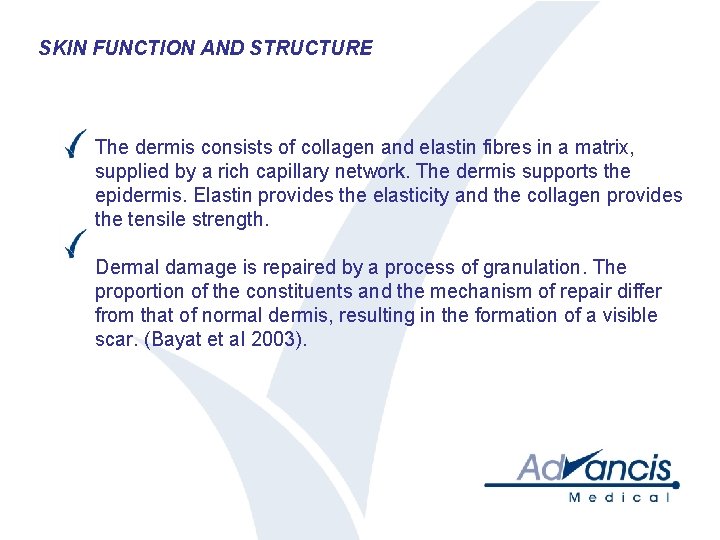 SKIN FUNCTION AND STRUCTURE

The dermis consists of collagen and elastin fibres in a matrix, supplied by a rich capillary network. The dermis supports the epidermis. Elastin provides the elasticity and the collagen provides the tensile strength.

Dermal damage is repaired by a process of granulation. The proportion of the constituents and the mechanism of repair differ from that of normal dermis, resulting in the formation of a visible scar. (Bayat et al 2003).

Advancis
Medical